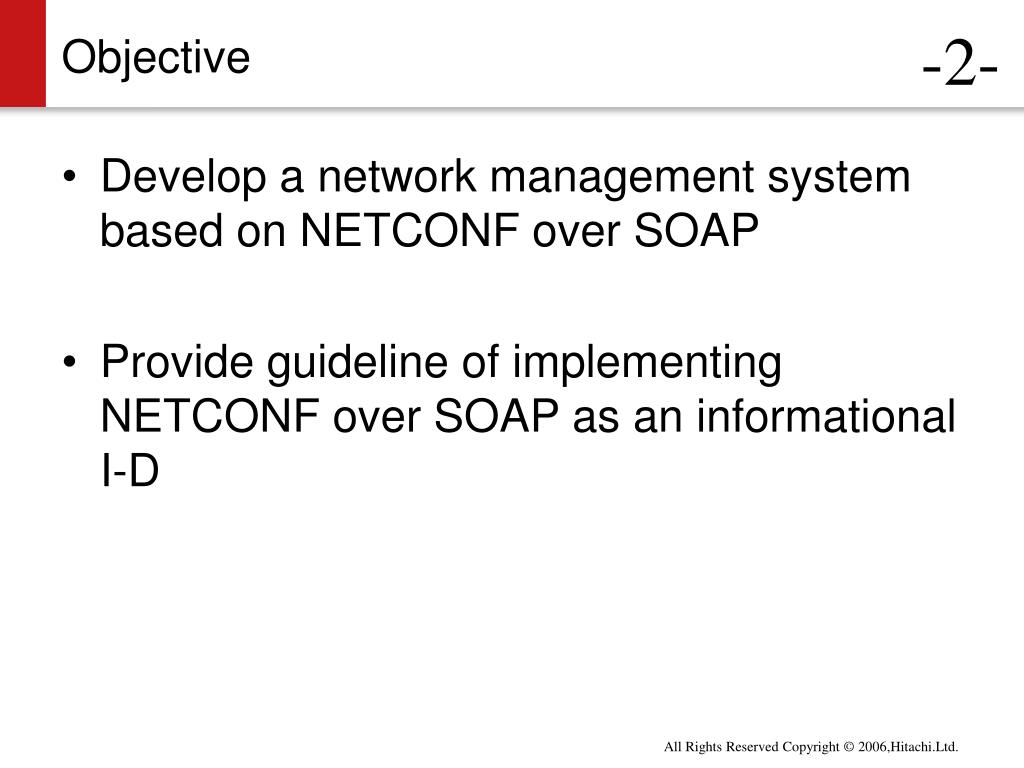 Objective

-2-

• Develop a network management system based on NETCONF over SOAP

• Provide guideline of implementing NETCONF over SOAP as an informational I-D

All Rights Reserved Copyright © 2006,Hitachi.Ltd.